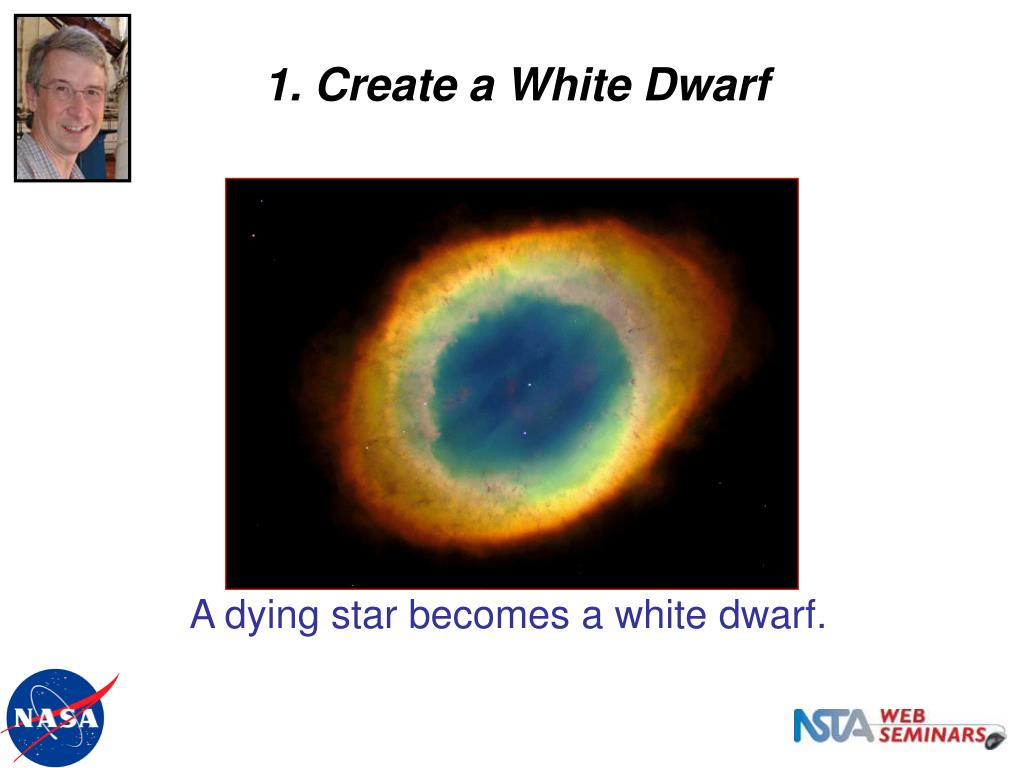 1. Create a White Dwarf

A dying star becomes a white dwarf.

NASA

NSTA WEB SEMINARS